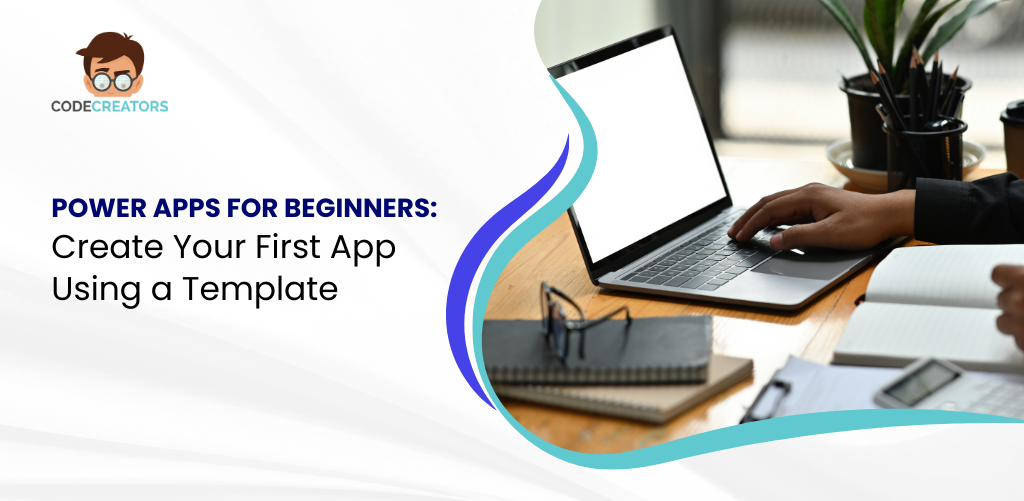 CODECREATORS

POWER APPS FOR BEGINNERS:
Create Your First App Using a Template